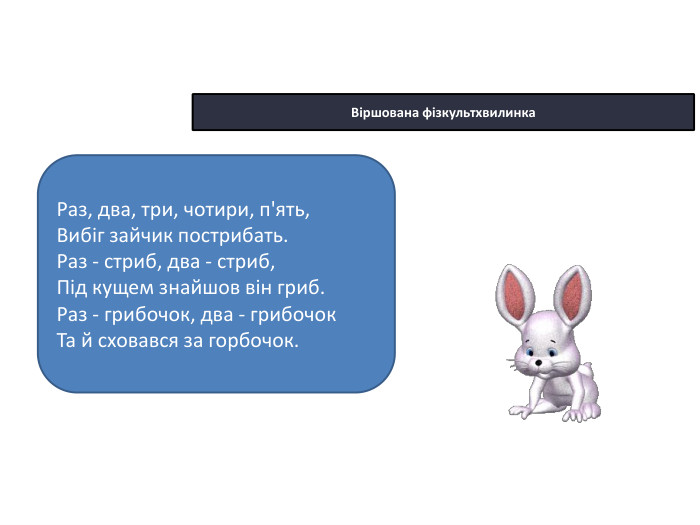 Віршована фізкультхвилинка

Раз, два, три, чотири, п'ять,
Вибіг зайчик пострибать.
Раз - стриб, два - стриб,
Під кущем знайшов він гриб.
Раз - грибочок, два - грибочок
Та й сховався за горбочок.